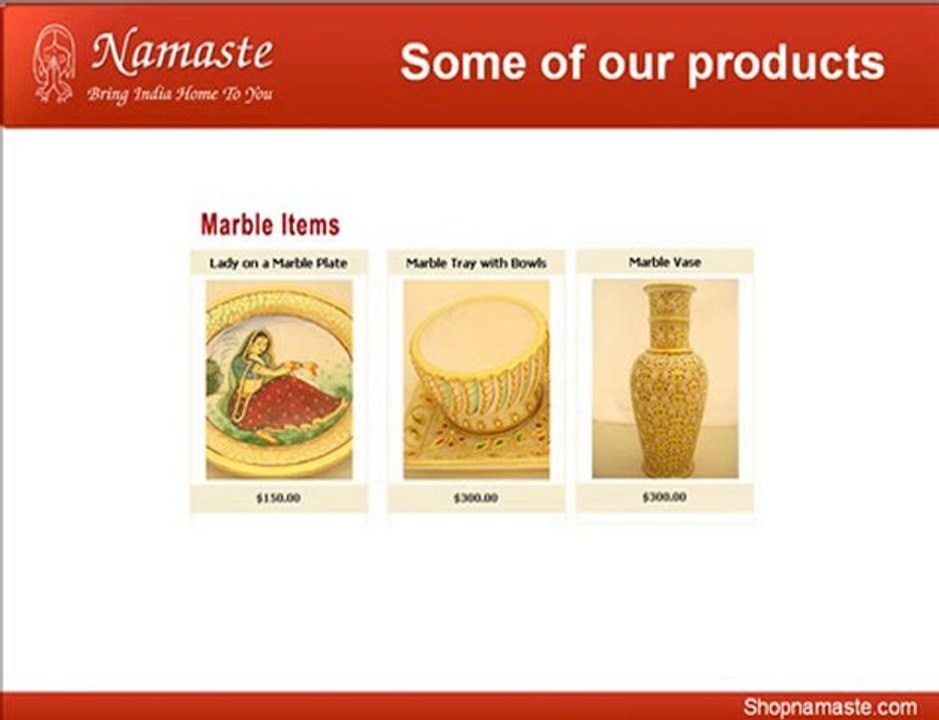 Namaste
Bring India Home To You

Some of our products

Marble Items

Lady on a Marble Plate
$150.00

Marble Tray with Bowls
$300.00

Marble Vase
$300.00

Shopnamaste.com